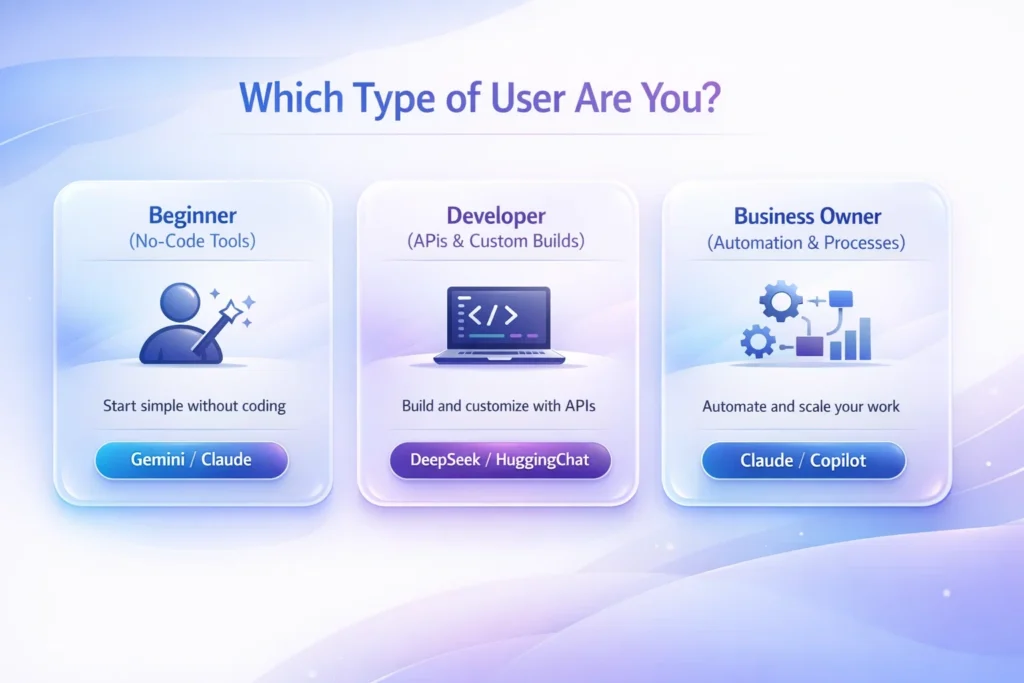 Which Type of User Are You?

Beginner
(No-Code Tools)

Start simple without coding

Gemini / Claude

Developer
(APIs & Custom Builds)

</>

Build and customize with APIs

DeepSeek / HuggingChat

Business Owner
(Automation & Processes)

Automate and scale your work

Claude / Copilot